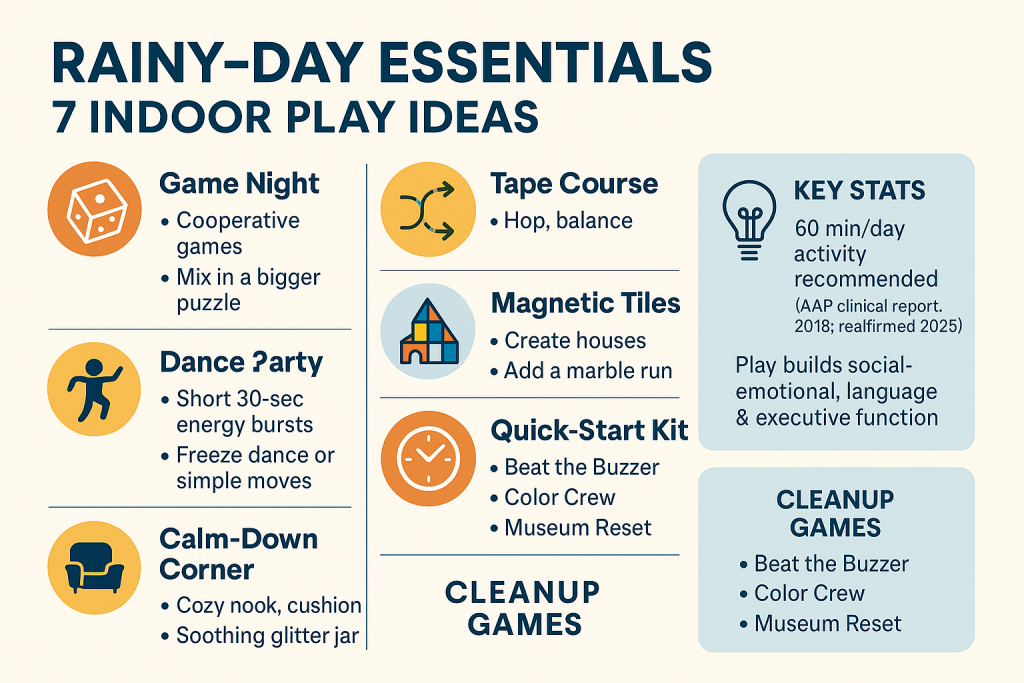 RAINY-DAY ESSENTIALS
7 INDOOR PLAY IDEAS

Game Night
• Cooperative games
• Mix in a bigger puzzle

Dance ?arty
• Short 30-sec energy bursts
• Freeze dance or simple moves

Calm-Down Corner
• Cozy nook, cushion
• Soothing glitter jar

Tape Course
• Hop, balance

Magnetic Tiles
• Create houses
• Add a marble run

Quick-Start Kit
• Beat the Buzzer
• Color Crew
• Museum Reset

CLEANUP GAMES

KEY STATS
60 min/day activity recommended
(AAP clinical report. 2018; realfirmed 2025)

Play builds social-emotional, language & executive function

CLEANUP GAMES
• Beat the Buzzer
• Color Crew
• Museum Reset